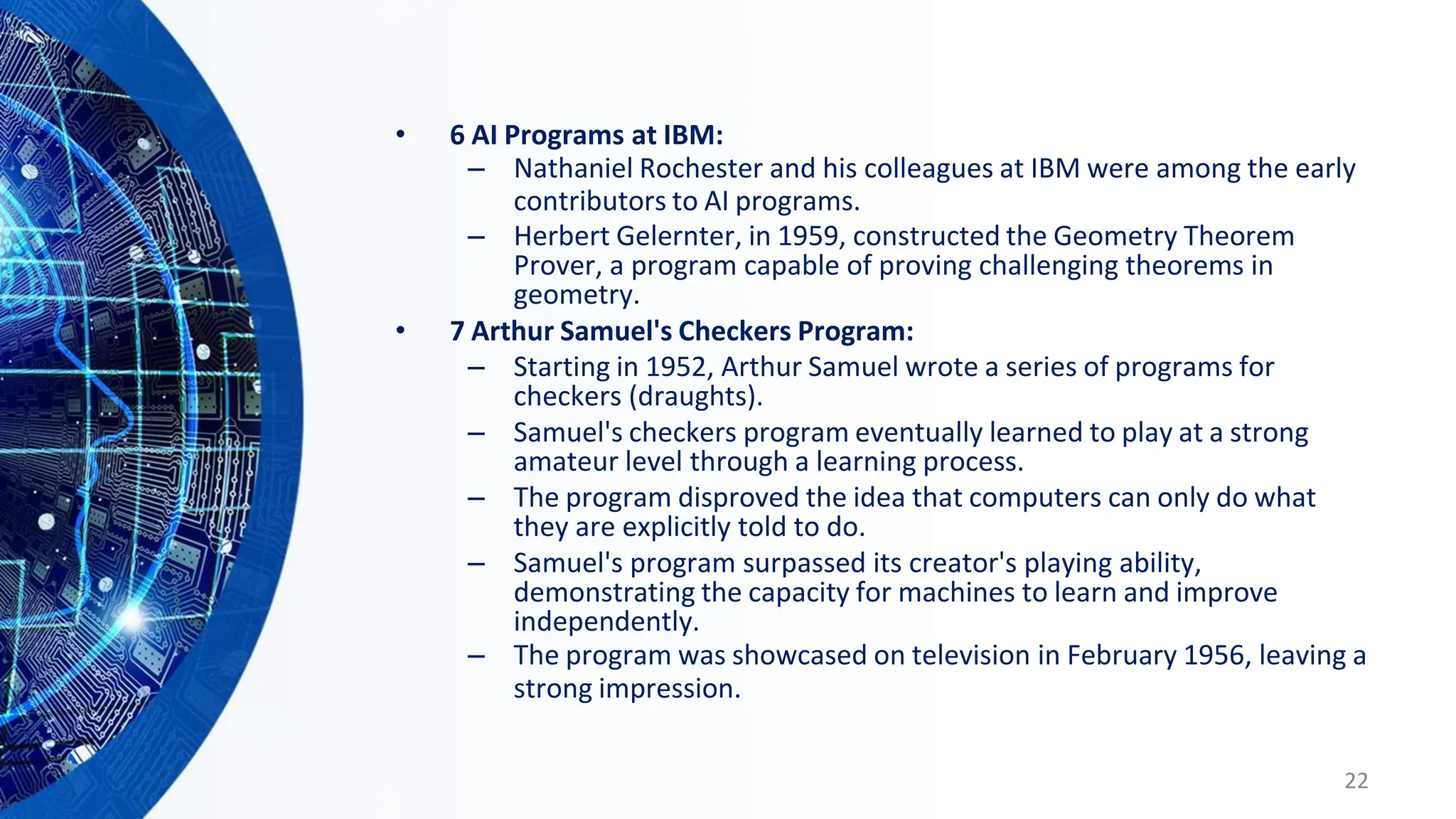 • 6 AI Programs at IBM:
– Nathaniel Rochester and his colleagues at IBM were among the early contributors to AI programs.
– Herbert Gelernter, in 1959, constructed the Geometry Theorem Prover, a program capable of proving challenging theorems in geometry.
• 7 Arthur Samuel's Checkers Program:
– Starting in 1952, Arthur Samuel wrote a series of programs for checkers (draughts).
– Samuel's checkers program eventually learned to play at a strong amateur level through a learning process.
– The program disproved the idea that computers can only do what they are explicitly told to do.
– Samuel's program surpassed its creator's playing ability, demonstrating the capacity for machines to learn and improve independently.
– The program was showcased on television in February 1956, leaving a strong impression.

22